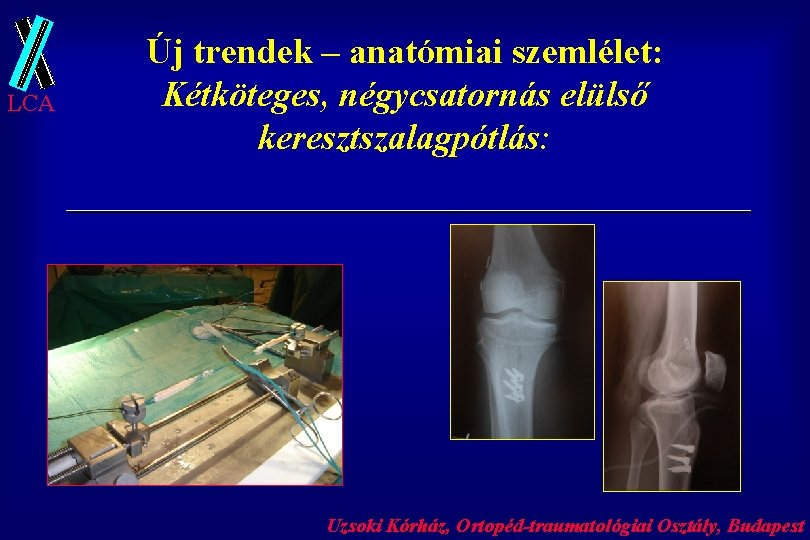 LCA

Új trendek – anatómiai szemlélet:
Kétköteges, négycsatornás elülső keresztszalagpótlás:

Uzsoki Kórház, Ortopéd-traumatológiai Osztály, Budapest